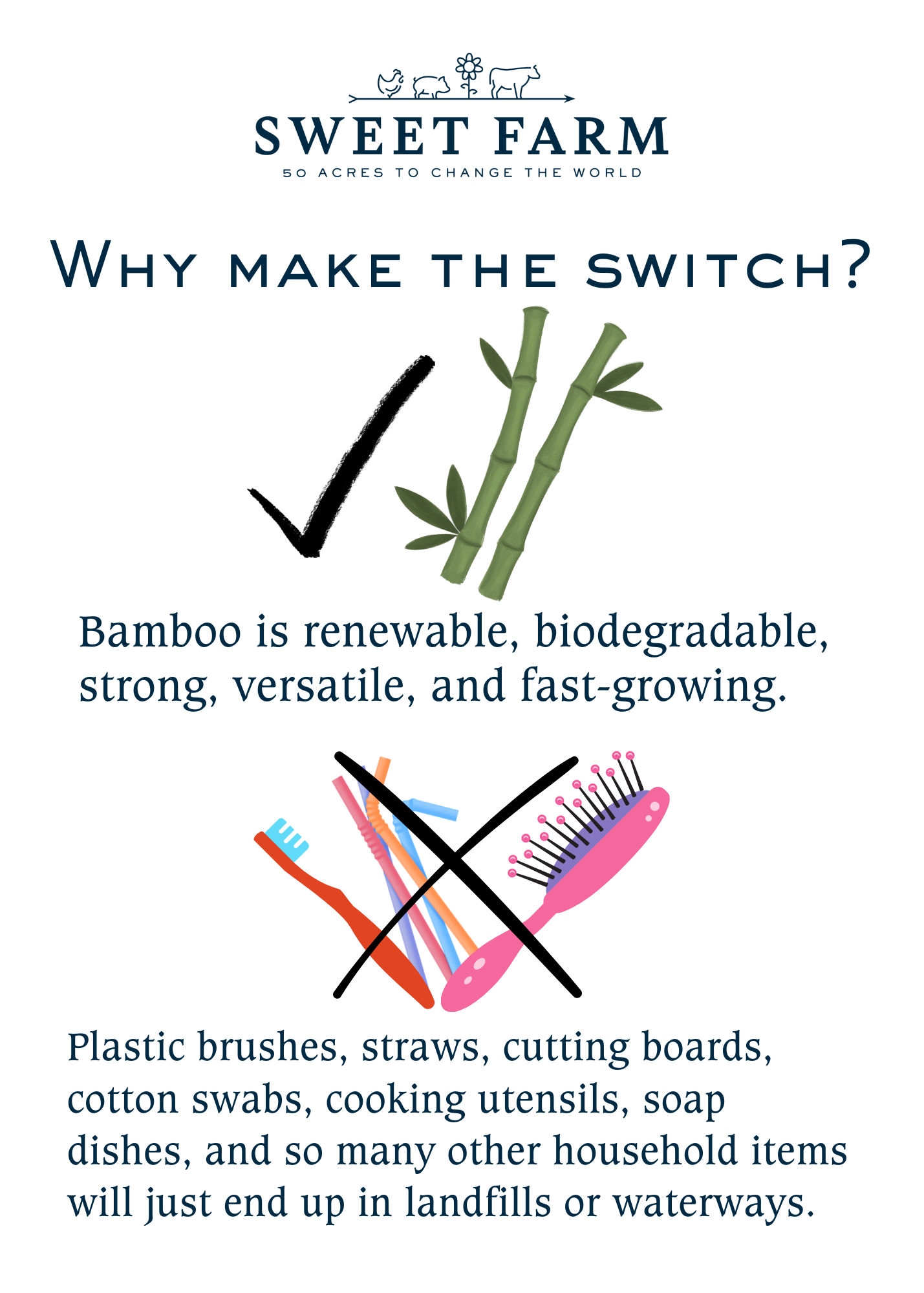 SWEET FARM
50 ACRES TO CHANGE THE WORLD

WHY MAKE THE SWITCH?

Bamboo is renewable, biodegradable, strong, versatile, and fast-growing.

Plastic brushes, straws, cutting boards, cotton swabs, cooking utensils, soap dishes, and so many other household items will just end up in landfills or waterways.